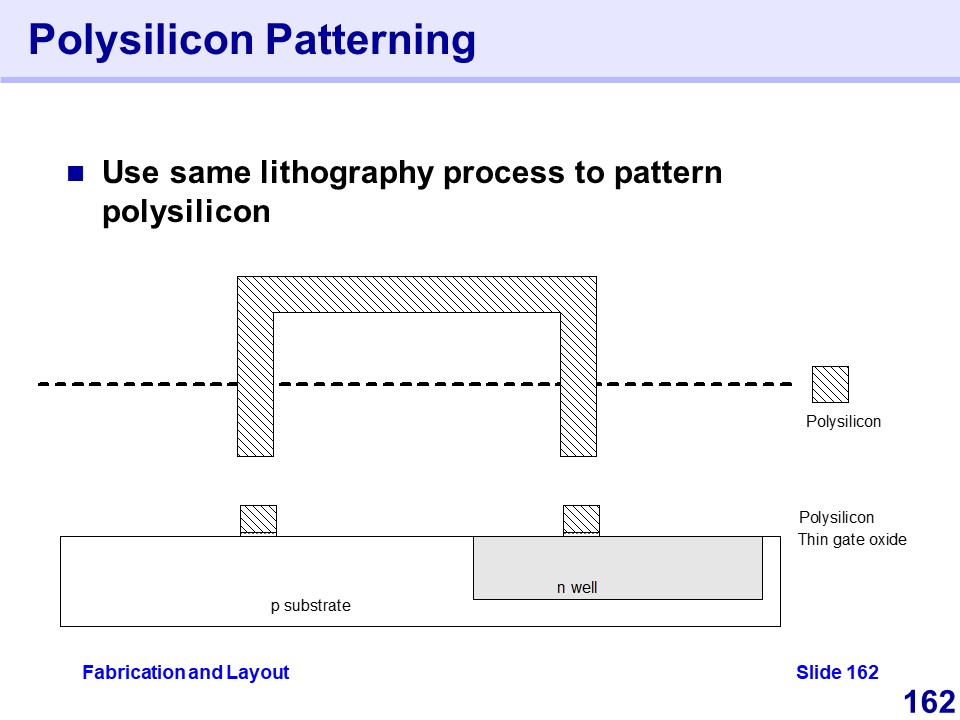 Polysilicon Patterning

Use same lithography process to pattern polysilicon

Polysilicon

Polysilicon
Thin gate oxide

n well

p substrate

Fabrication and Layout

Slide 162

162